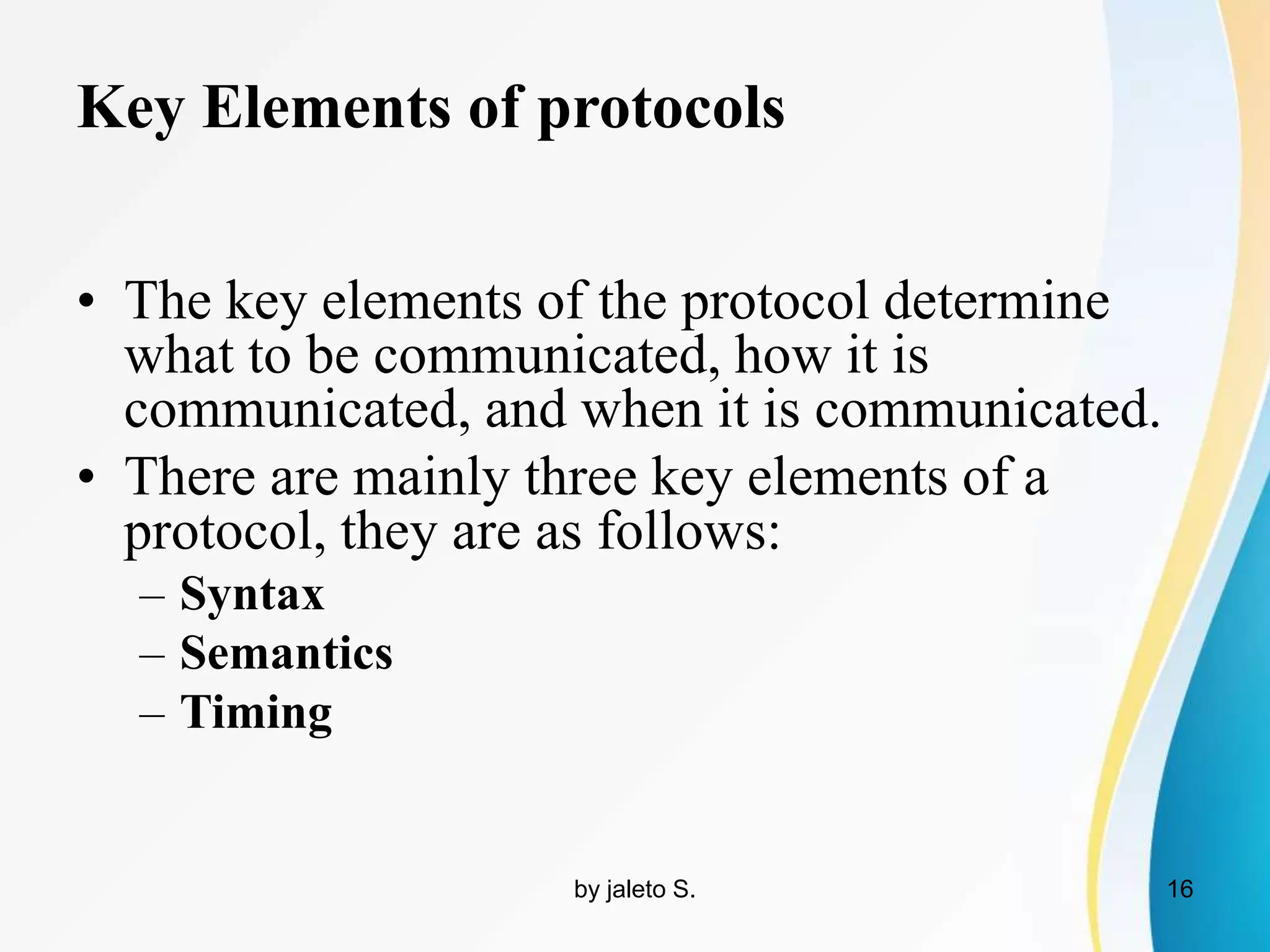 Key Elements of protocols

• The key elements of the protocol determine what to be communicated, how it is communicated, and when it is communicated.
• There are mainly three key elements of a protocol, they are as follows:
– Syntax
– Semantics
– Timing

by jaleto S.

16